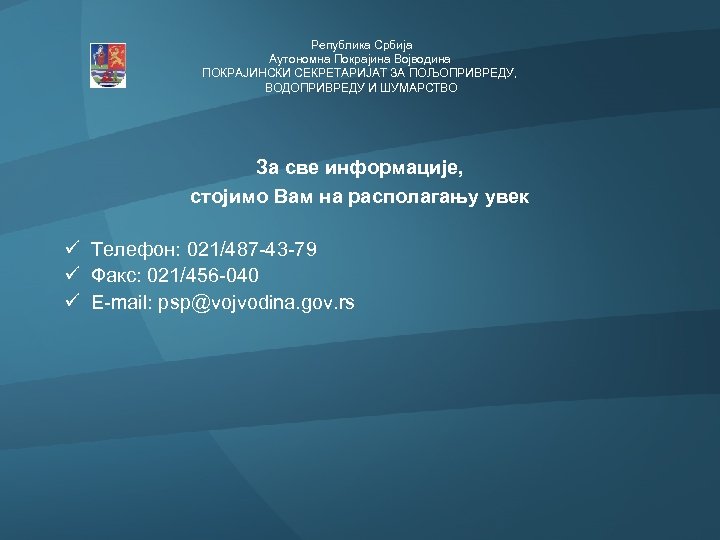 Република Србија
Аутономна Покрајина Војводина
ПОКРАЈИНСКИ СЕКРЕТАРИЈАТ ЗА ПОЉОПРИВРЕДУ, ВОДОПРИВРЕДУ И ШУМАРСТВО

За све информације,
стојимо Вам на располагању увек

✓ Телефон: 021/487-43-79
✓ Факс: 021/456-040
✓ E-mail: psp@vojvodina.gov.rs